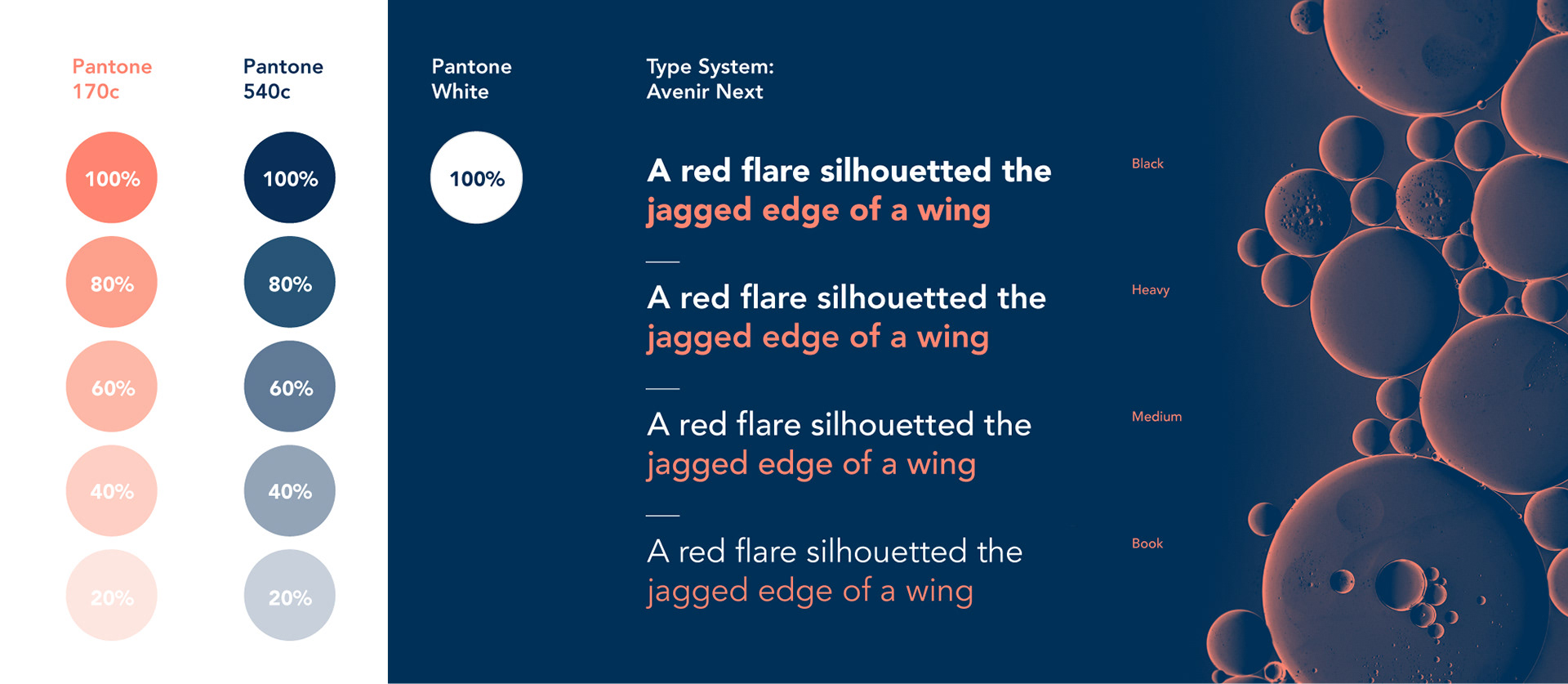 Pantone 170c

100%

80%

60%

40%

20%

Pantone 540c

100%

80%

60%

40%

20%

Pantone White

100%

Type System: Avenir Next

A red flare silhouetted the jagged edge of a wing

Black

A red flare silhouetted the jagged edge of a wing

Heavy

A red flare silhouetted the jagged edge of a wing

Medium

A red flare silhouetted the jagged edge of a wing

Book